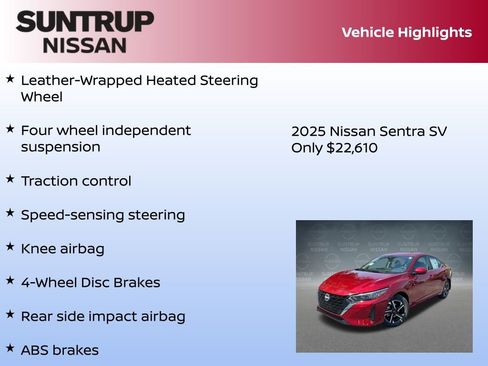 SUNTRUP NISSAN

Vehicle Highlights

★ Leather-Wrapped Heated Steering Wheel

★ Four wheel independent suspension

★ Traction control

★ Speed-sensing steering

★ Knee airbag

★ 4-Wheel Disc Brakes

★ Rear side impact airbag

★ ABS brakes

2025 Nissan Sentra SV
Only $22,610